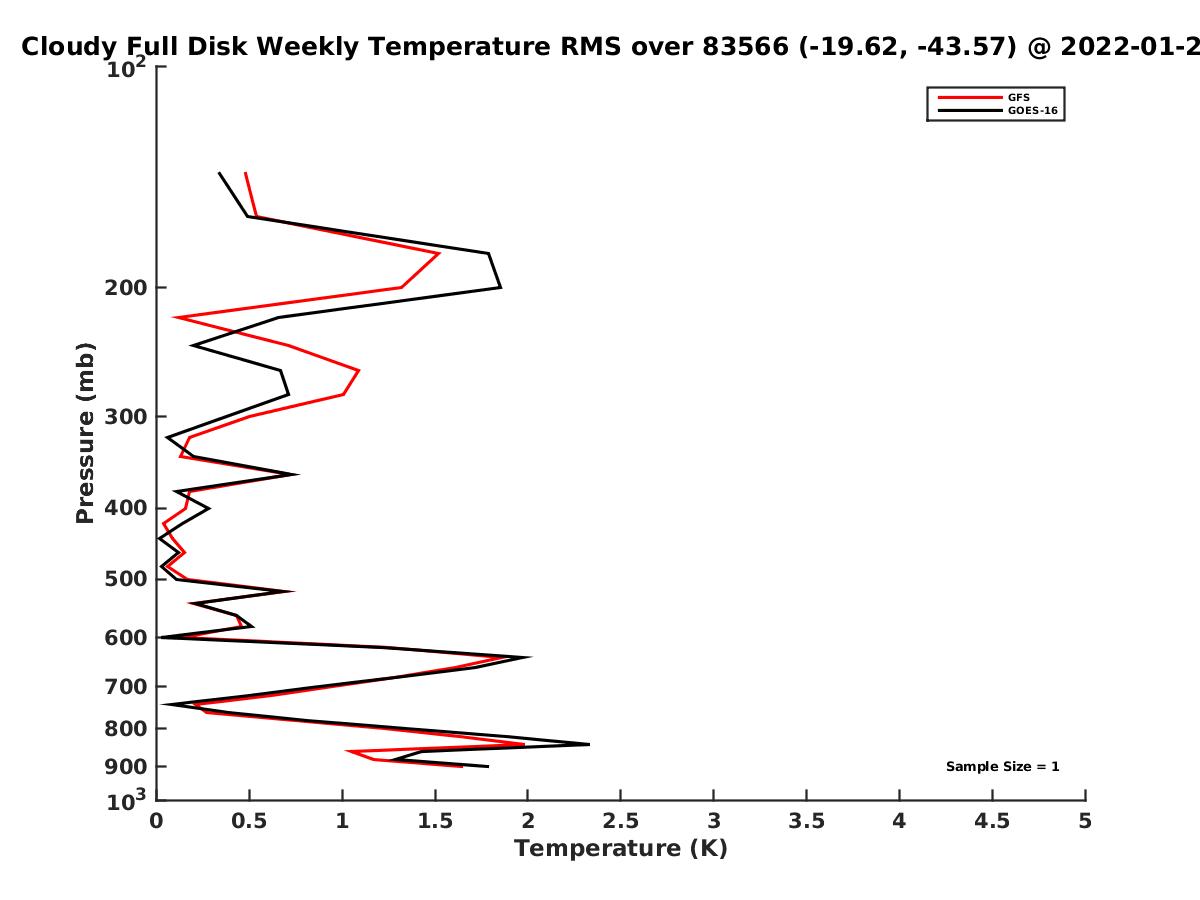 Cloudy Full Disk Weekly Temperature RMS over 83566 (-19.62, -43.57) @ 2022-01-2

GFS
GOES-16

Pressure (mb)

$10^2$
200
300
400
500
600
700
800
900
$10^3$

Sample Size = 1

0
0.5
1
1.5
2
2.5
3
3.5
4
4.5
5

Temperature (K)